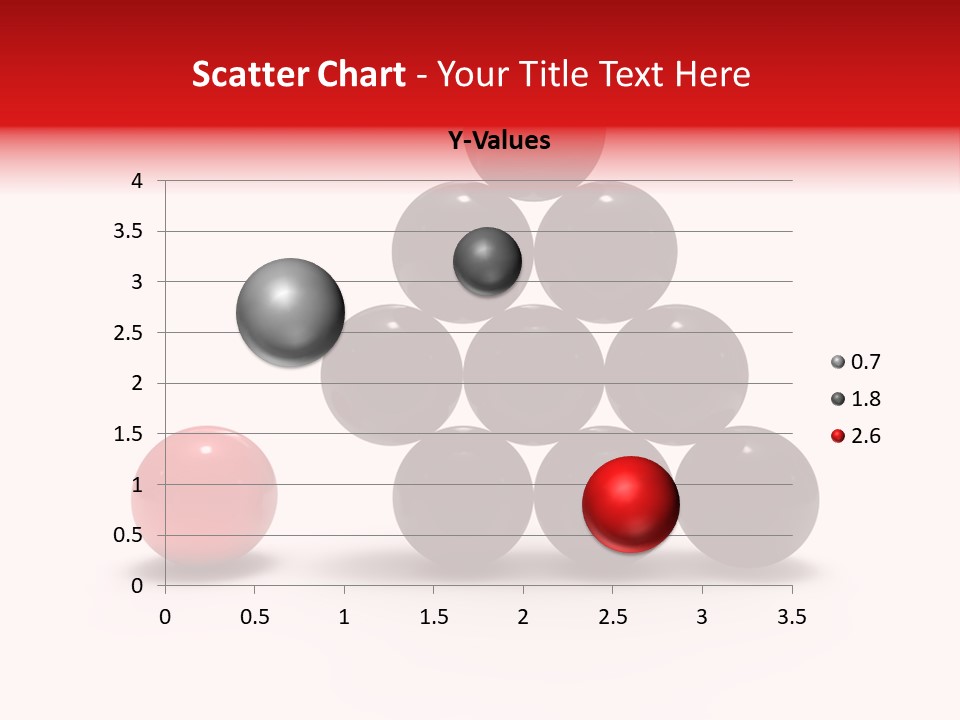 Scatter Chart - Your Title Text Here

Y-Values

4
3.5
3
2.5
2
1.5
1
0.5
0

0 0.5 1 1.5 2 2.5 3 3.5

0.7
1.8
2.6